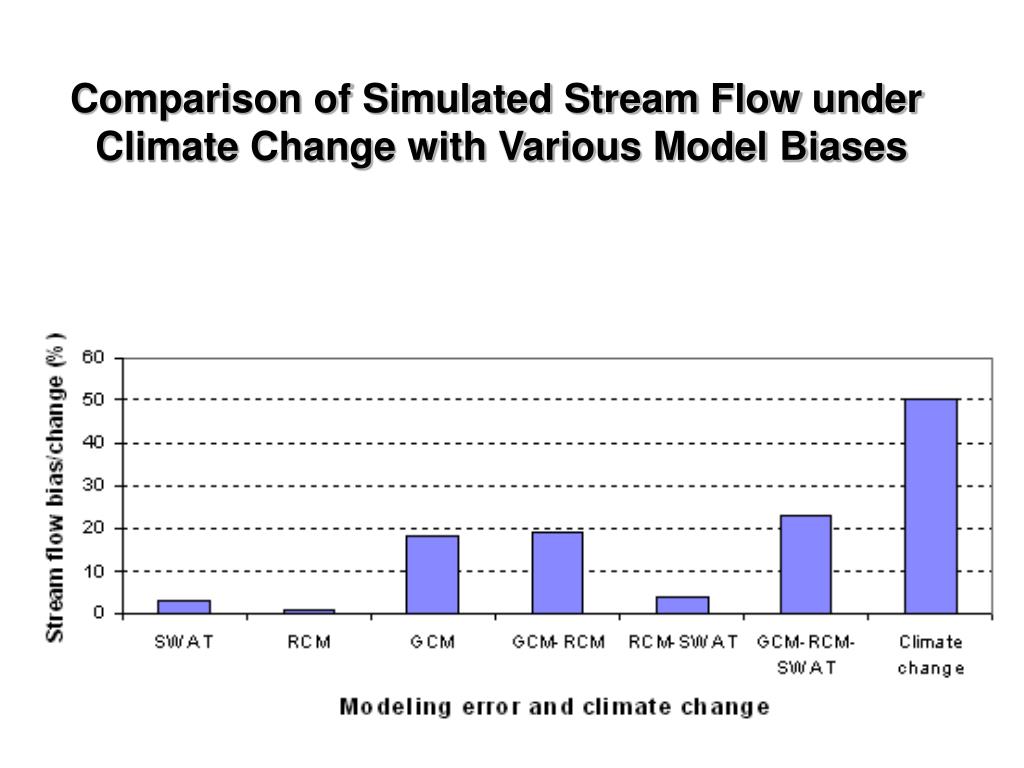 Comparison of Simulated Stream Flow under Climate Change with Various Model Biases

Stream flow bias/change (%)

60
50
40
30
20
10
0

SWAT
RCM
GCM
GCM-RCM
RCM-SWAT
GCM-RCM-SWAT
Climate change

Modeling error and climate change